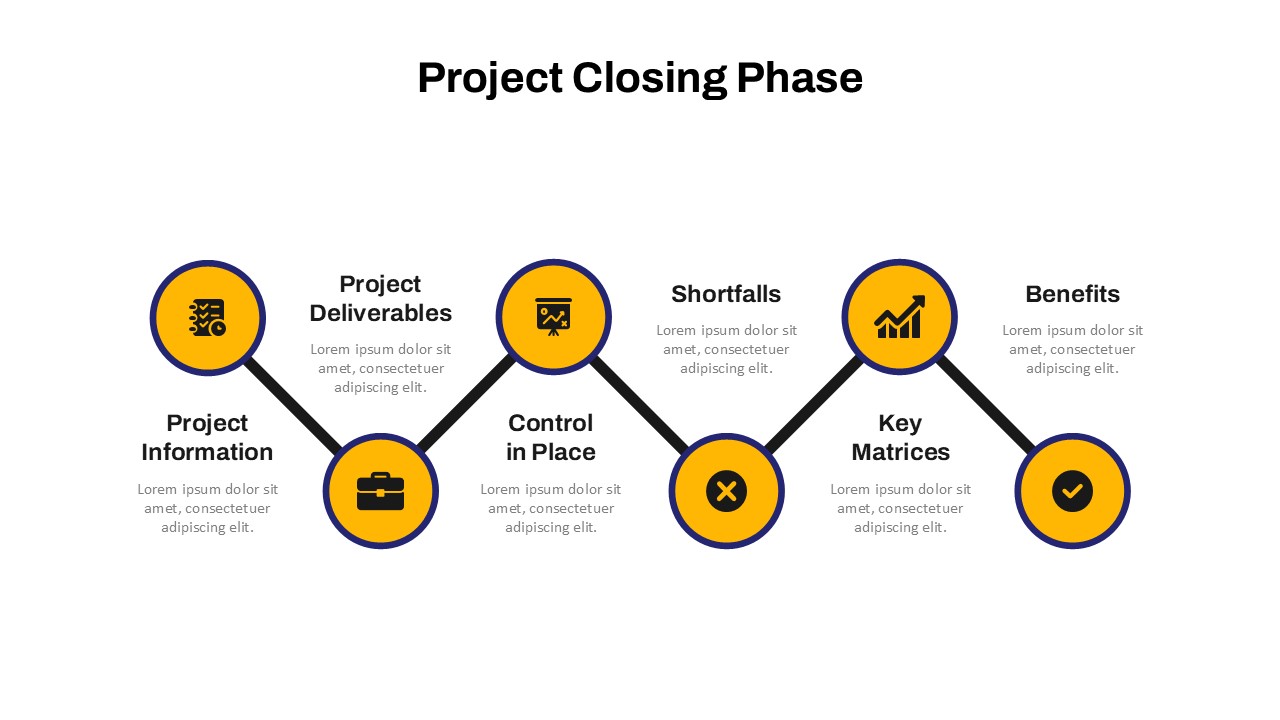 Project Closing Phase

Project Information

Lorem ipsum dolor sit amet, consectetuer adipiscing elit.

Project Deliverables

Lorem ipsum dolor sit amet, consectetuer adipiscing elit.

Control in Place

Lorem ipsum dolor sit amet, consectetuer adipiscing elit.

Shortfalls

Lorem ipsum dolor sit amet, consectetuer adipiscing elit.

Key Matrices

Lorem ipsum dolor sit amet, consectetuer adipiscing elit.

Benefits

Lorem ipsum dolor sit amet, consectetuer adipiscing elit.